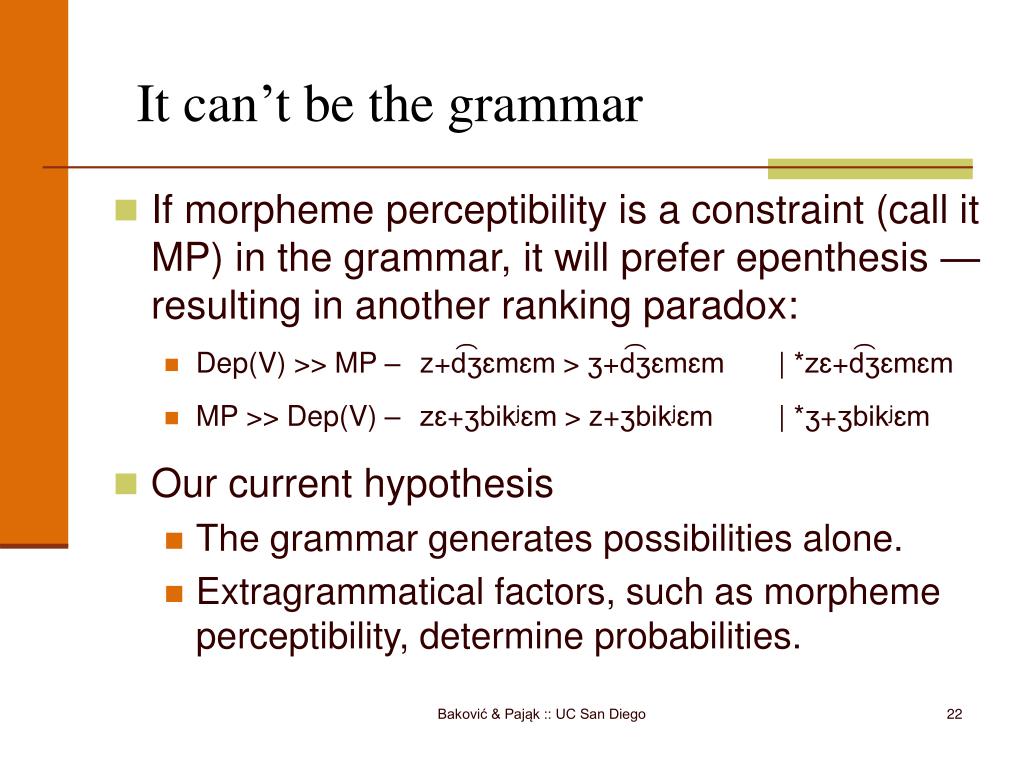 It can’t be the grammar

If morpheme perceptibility is a constraint (call it MP) in the grammar, it will prefer epenthesis — resulting in another ranking paradox:

Dep(V) >> MP – z+d͡ʒɛmɛm > ʒ+d͡ʒɛmɛm | *zɛ+d͡ʒɛmɛm

MP >> Dep(V) – zɛ+ʒbikʲɛm > z+ʒbikʲɛm | *ʒ+ʒbikʲɛm

Our current hypothesis

The grammar generates possibilities alone.

Extragrammatical factors, such as morpheme perceptibility, determine probabilities.

Baković & Pająk :: UC San Diego

22